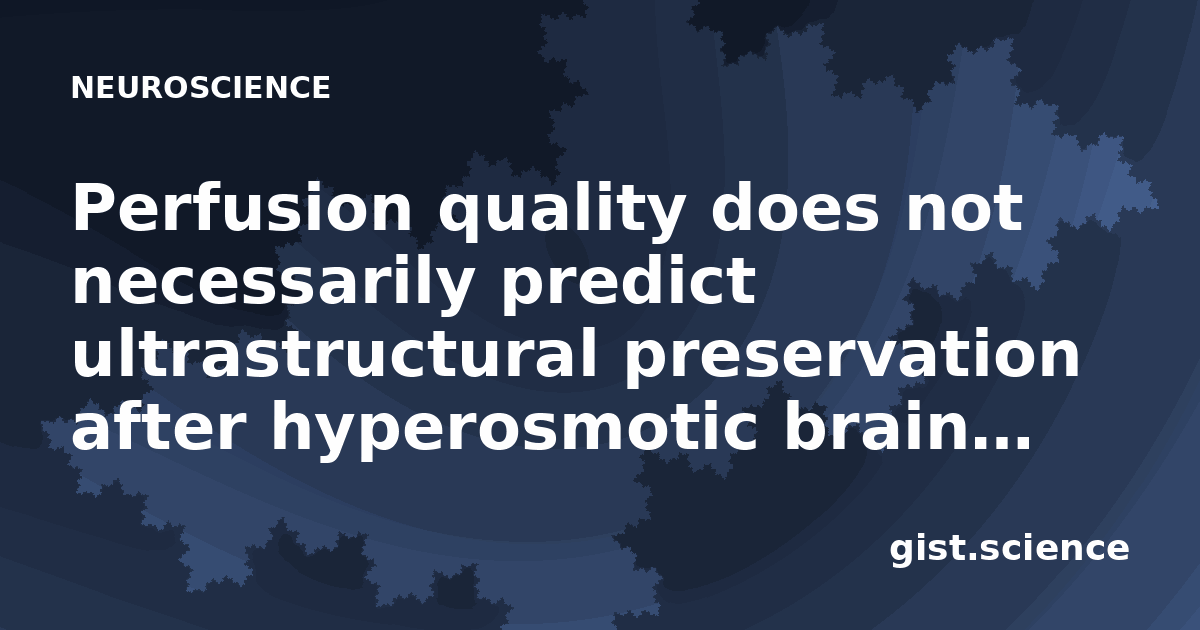 NEUROSCIENCE

Perfusion quality does not necessarily predict ultrastructural preservation after hyperosmotic brain...

gist.science